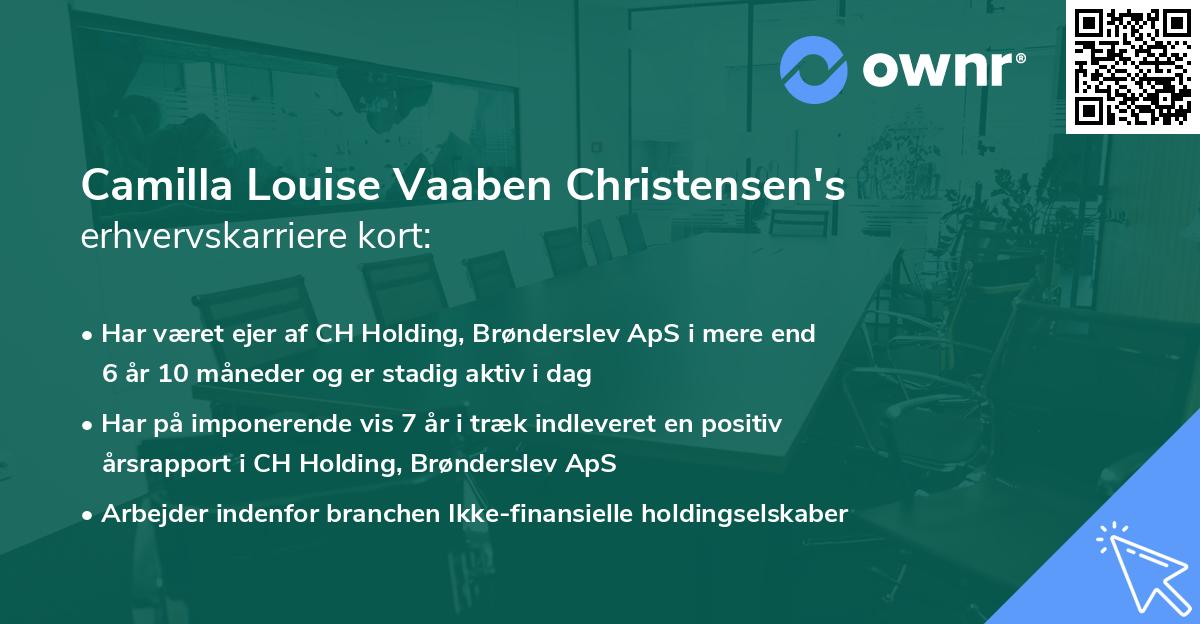 ownr®

Camilla Louise Vaaben Christensen's erhvervskarriere kort:

• Har været ejer af CH Holding, Brønderslev ApS i mere end 6 år 10 måneder og er stadig aktiv i dag

• Har på imponerende vis 7 år i træk indleveret en positiv årsrapport i CH Holding, Brønderslev ApS

• Arbejder indenfor branchen Ikke-finansielle holdingselskaber